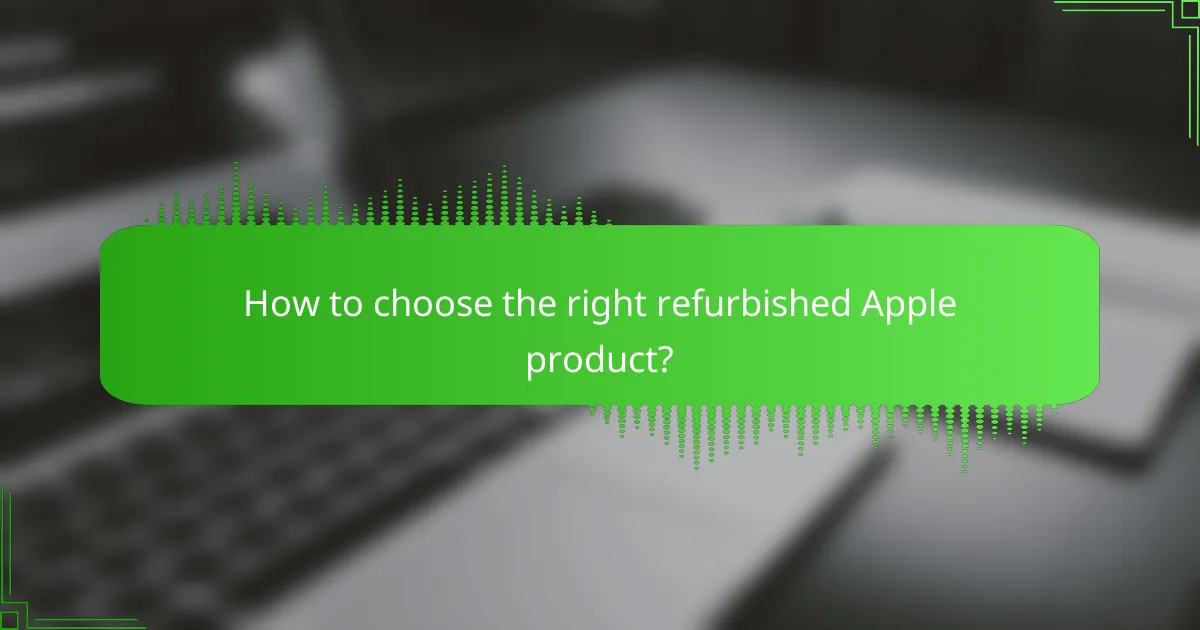 How to choose the right refurbished Apple product?